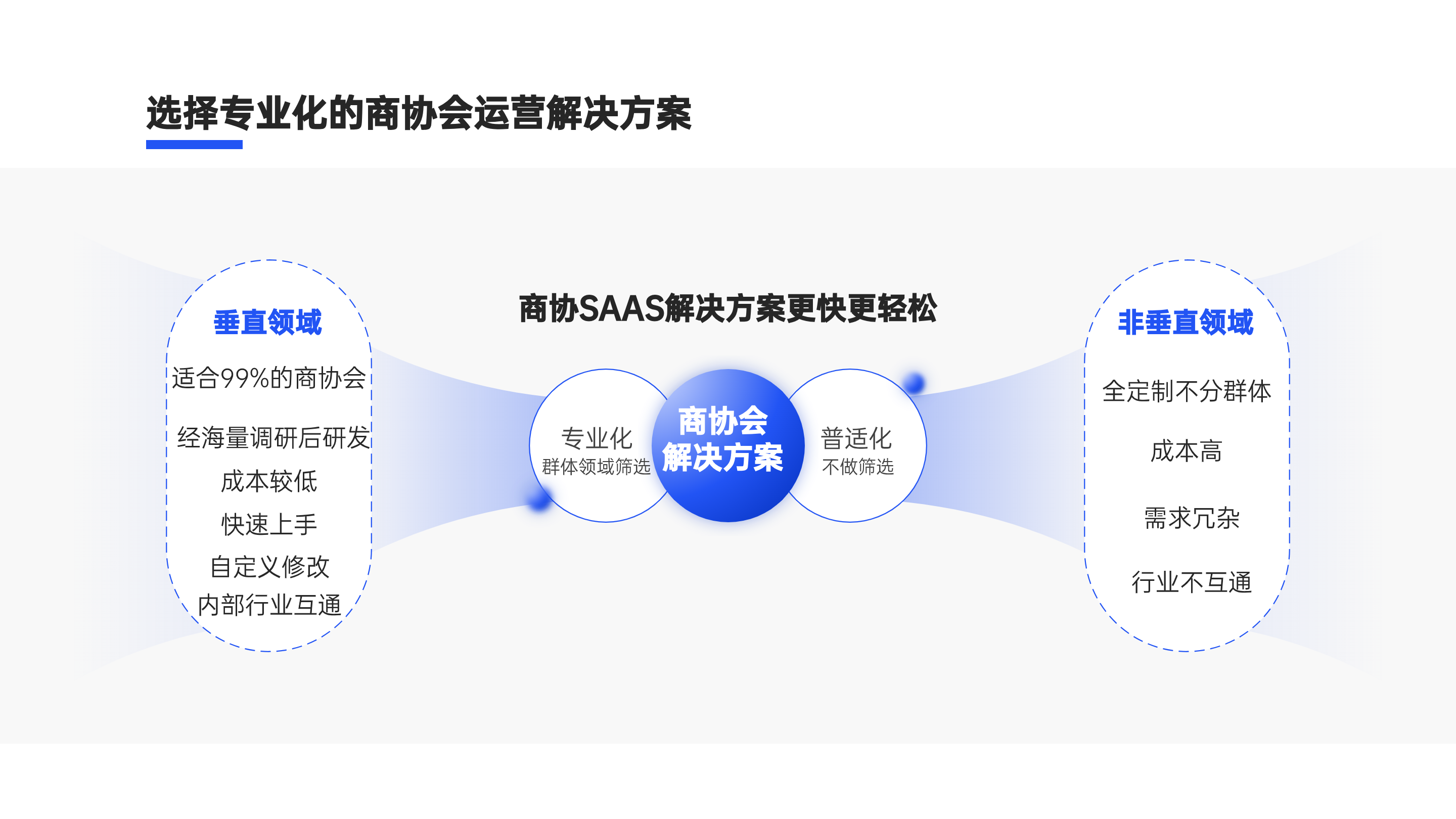 选择专业化的商协会运营解决方案

垂直领域

适合99%的商协会

经海量调研后研发

成本较低

快速上手

自定义修改

内部行业互通

商协SAAS解决方案更快更轻松

专业化
群体领域筛选

商协会
解决方案

普适化
不做筛选

非垂直领域

全定制不分群体

成本高

需求冗杂

行业不互通